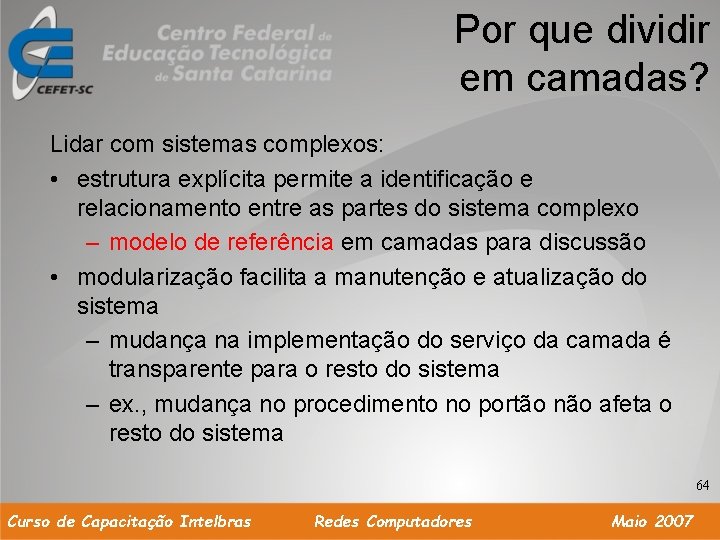 CEFET-SC

Centro Federal de Educação Tecnológica de Santa Catarina

Por que dividir em camadas?

Lidar com sistemas complexos:
• estrutura explícita permite a identificação e relacionamento entre as partes do sistema complexo
– modelo de referência em camadas para discussão
• modularização facilita a manutenção e atualização do sistema
– mudança na implementação do serviço da camada é transparente para o resto do sistema
– ex., mudança no procedimento no portão não afeta o resto do sistema

64

Curso de Capacitação Intelbras Redes Computadores Maio 2007